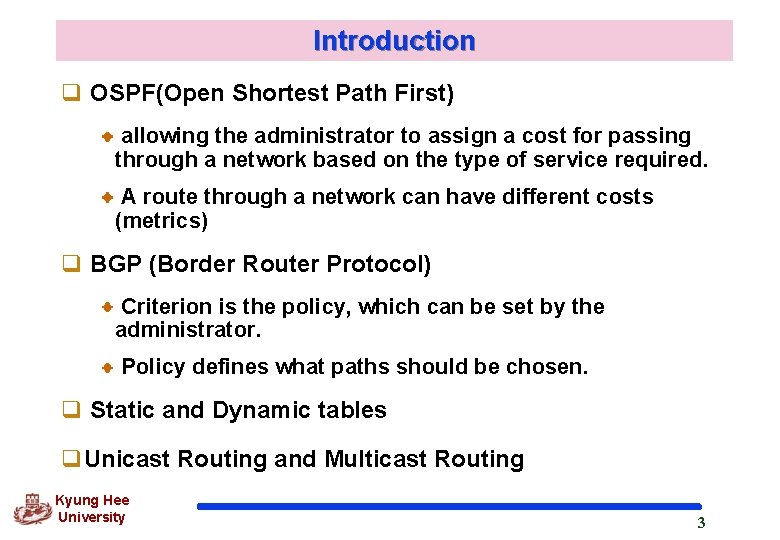 Introduction

❑ OSPF(Open Shortest Path First)

◆ allowing the administrator to assign a cost for passing through a network based on the type of service required.

◆ A route through a network can have different costs (metrics)

❑ BGP (Border Router Protocol)

◆ Criterion is the policy, which can be set by the administrator.

◆ Policy defines what paths should be chosen.

❑ Static and Dynamic tables

❑ Unicast Routing and Multicast Routing

Kyung Hee University

3